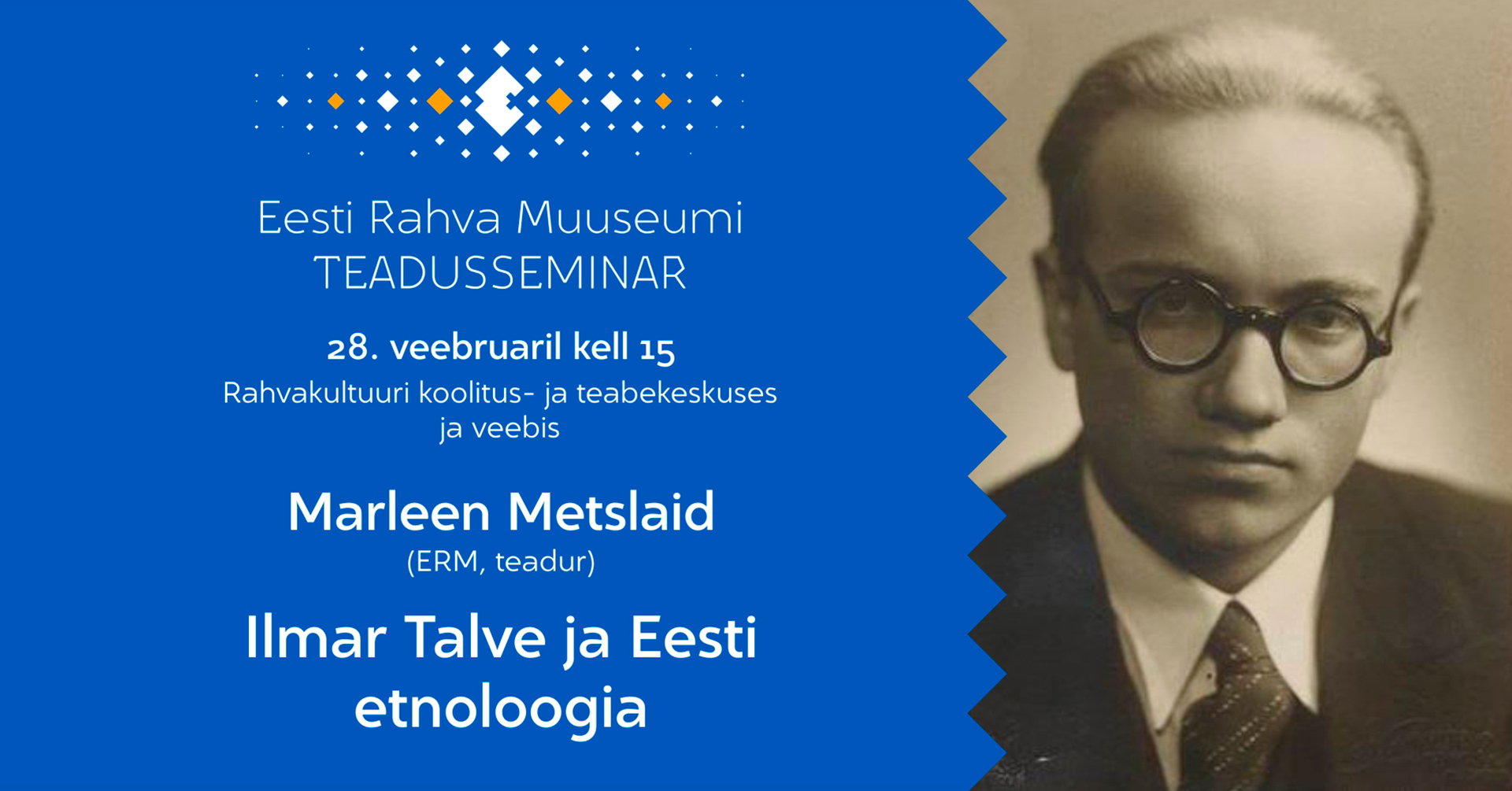 Eesti Rahva Muuseumi
TEADUSSEMINAR

28. veebruaril kell 15
Rahvakultuuri koolitus- ja teabekeskuses ja veebis

Marleen Metslaid
(ERM, teadur)

Ilmar Talve ja Eesti etnoloogia